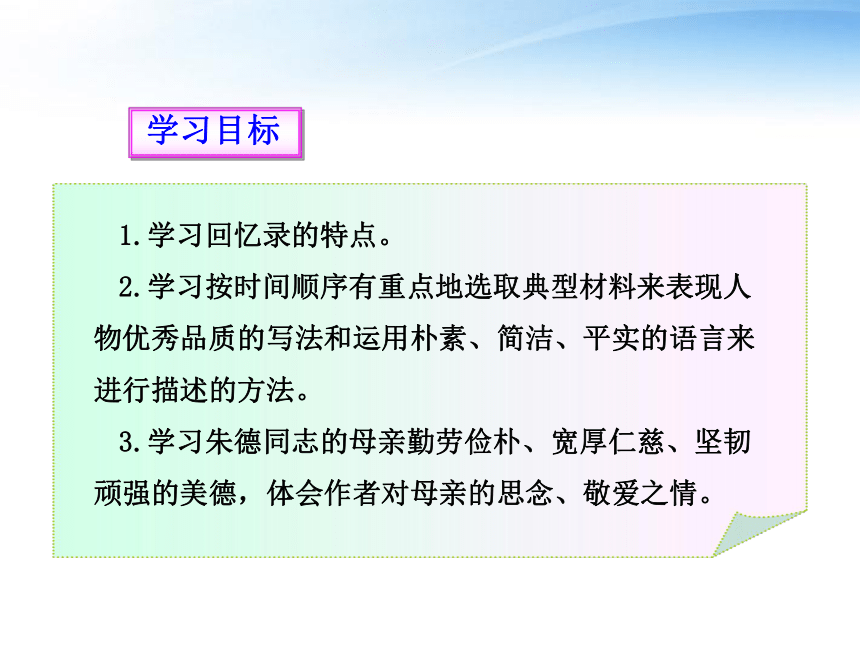 学习目标

1.学习回忆录的特点。

2.学习按时间顺序有重点地选取典型材料来表现人物优秀品质的写法和运用朴素、简洁、平实的语言来进行描述的方法。

3.学习朱德同志的母亲勤劳俭朴、宽厚仁慈、坚韧顽强的美德，体会作者对母亲的思念、敬爱之情。